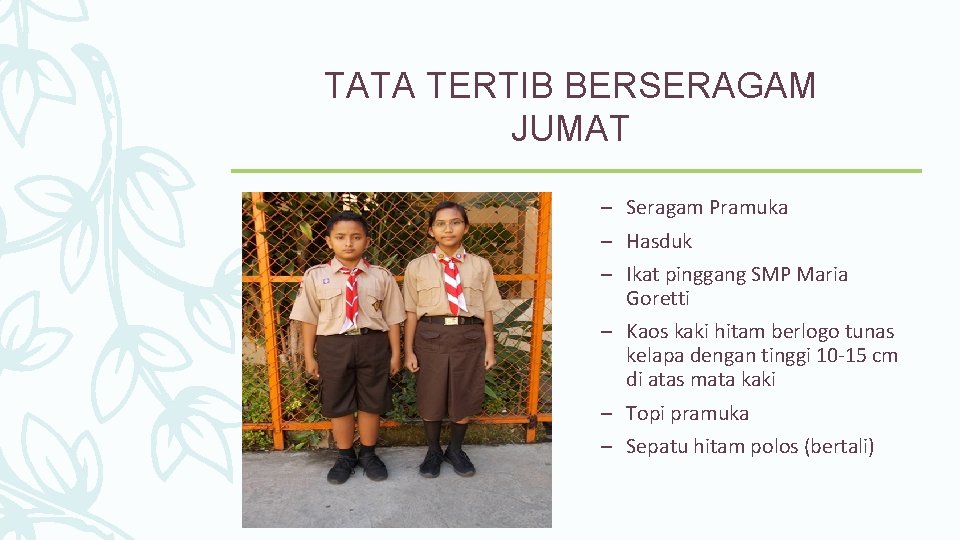 TATA TERTIB BERSERAGAM JUMAT

– Seragam Pramuka
– Hasduk
– Ikat pinggang SMP Maria Goretti
– Kaos kaki hitam berlogo tunas kelapa dengan tinggi 10-15 cm di atas mata kaki
– Topi pramuka
– Sepatu hitam polos (bertali)